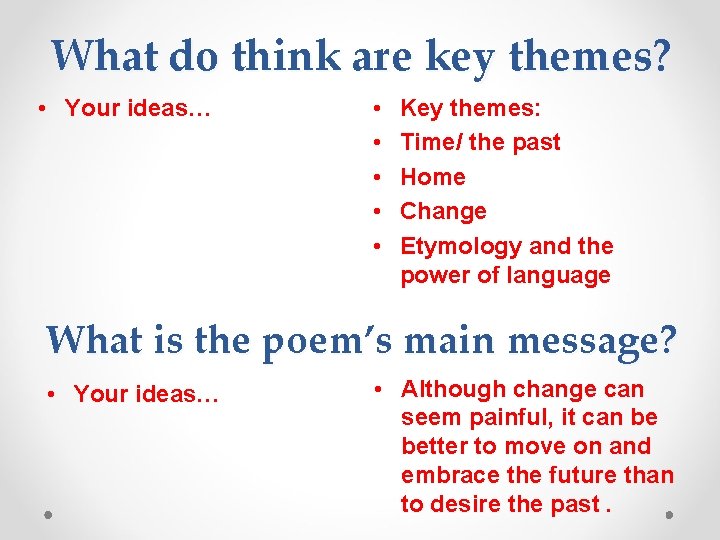 What do think are key themes?

• Your ideas…

• Key themes:
• Time/ the past
• Home
• Change
• Etymology and the power of language

What is the poem's main message?

• Your ideas…

• Although change can seem painful, it can be better to move on and embrace the future than to desire the past .